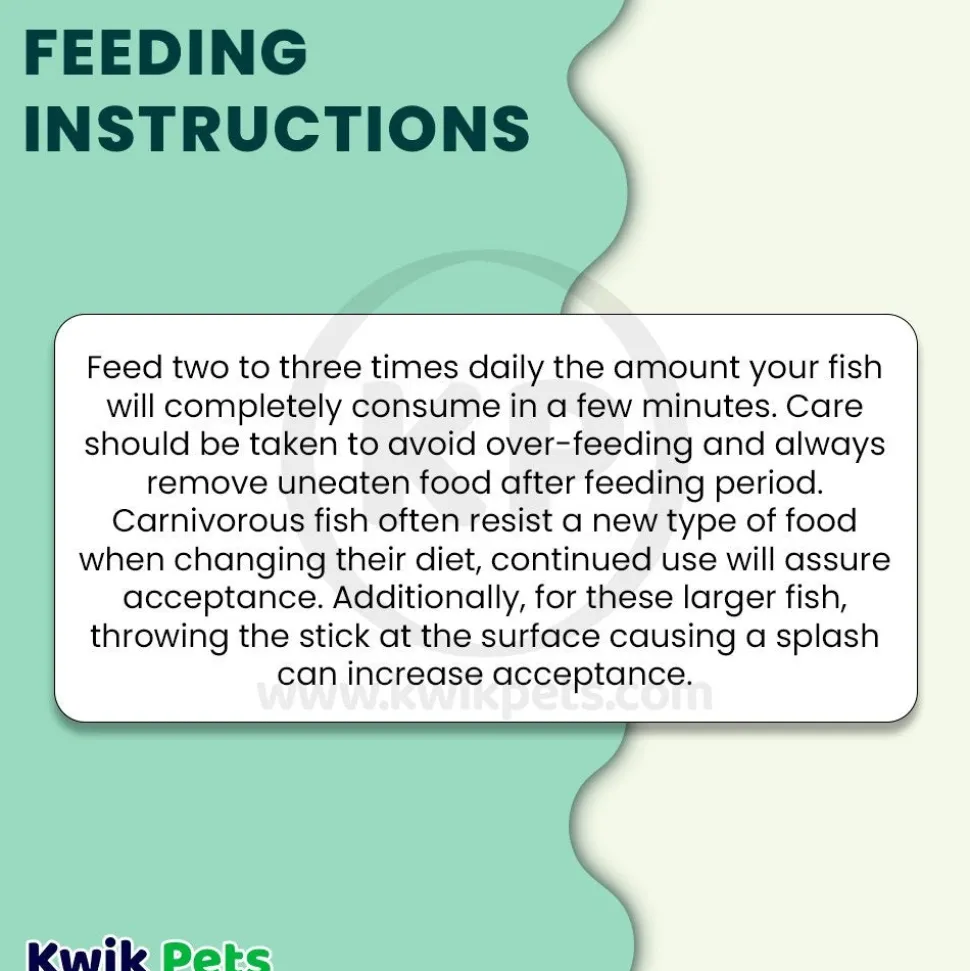 FEEDING INSTRUCTIONS

Feed two to three times daily the amount your fish will completely consume in a few minutes. Care should be taken to avoid over-feeding and always remove uneaten food after feeding period. Carnivorous fish often resist a new type of food when changing their diet, continued use will assure acceptance. Additionally, for these larger fish, throwing the stick at the surface causing a splash can increase acceptance.

KP
www.kwikpets.com

Kwik Pets